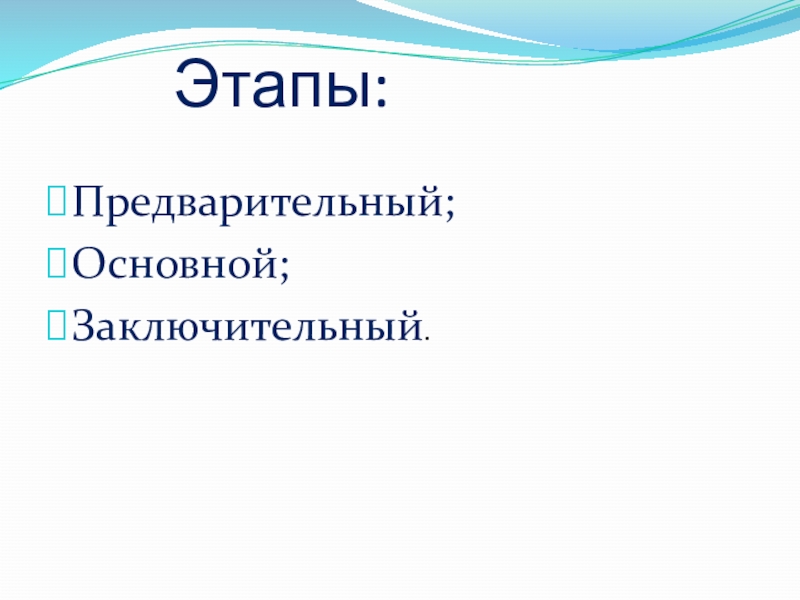 Этапы:

Предварительный;
Основной;
Заключительный.